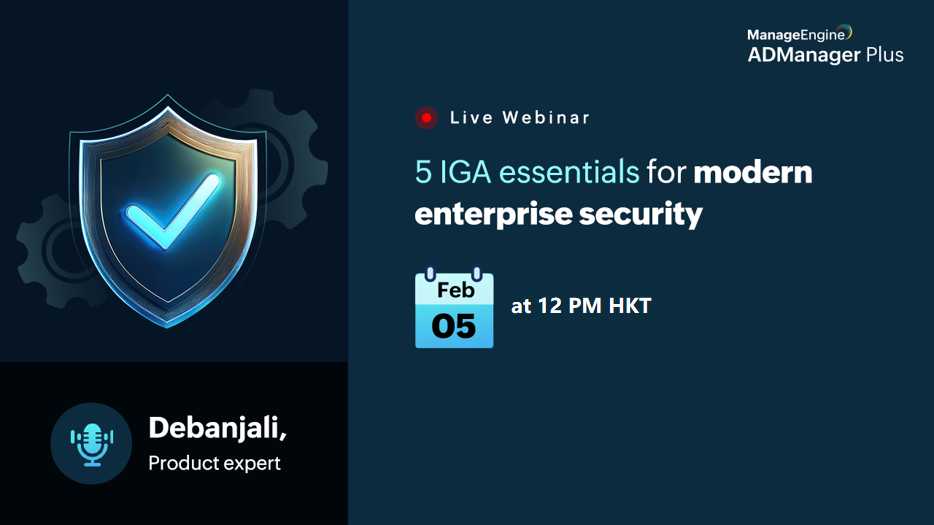 ManageEngine
ADManager Plus

Live Webinar

5 IGA essentials for modern enterprise security

Feb
05
at 12 PM HKT

Debanjali,
Product expert